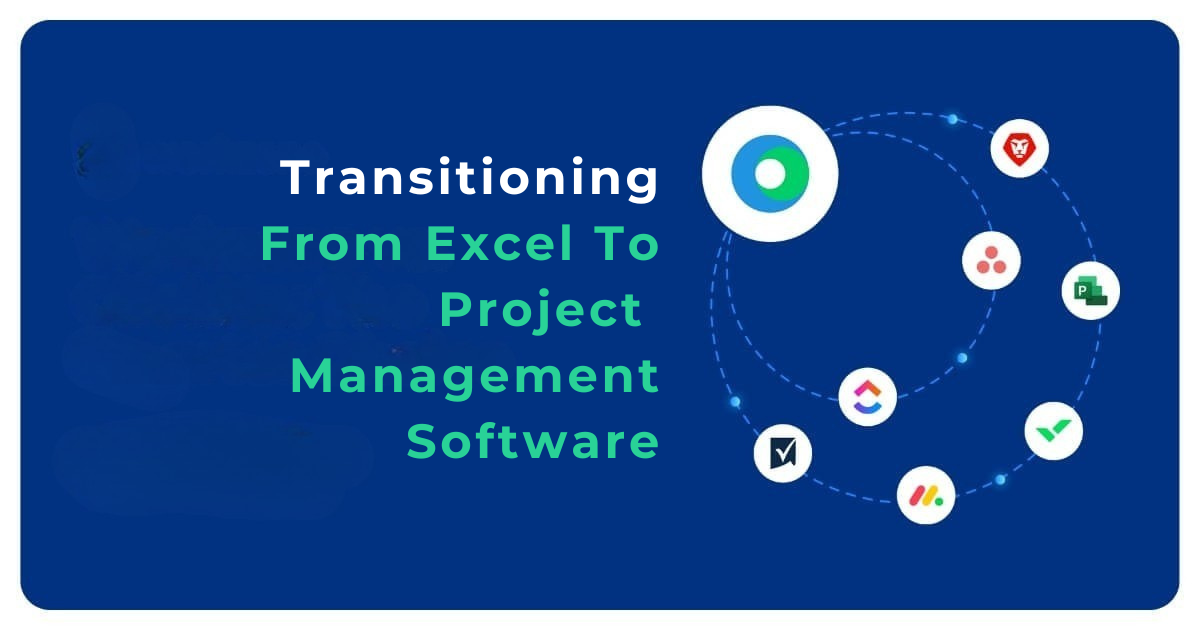 Transitioning From Excel To Project Management Software